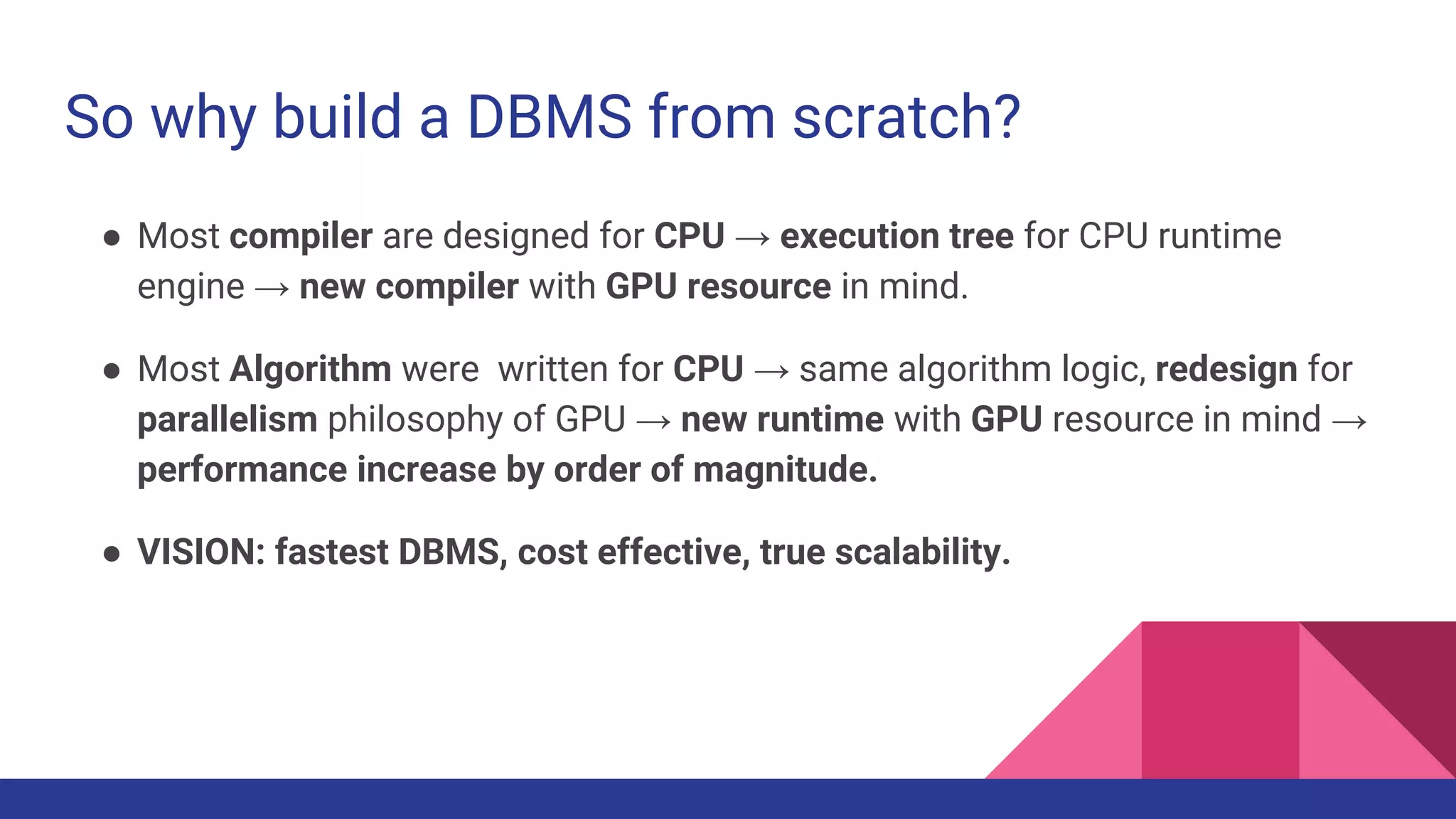 So why build a DBMS from scratch?

● Most compiler are designed for CPU → execution tree for CPU runtime engine → new compiler with GPU resource in mind.

● Most Algorithm were written for CPU → same algorithm logic, redesign for parallelism philosophy of GPU → new runtime with GPU resource in mind → performance increase by order of magnitude.

● VISION: fastest DBMS, cost effective, true scalability.